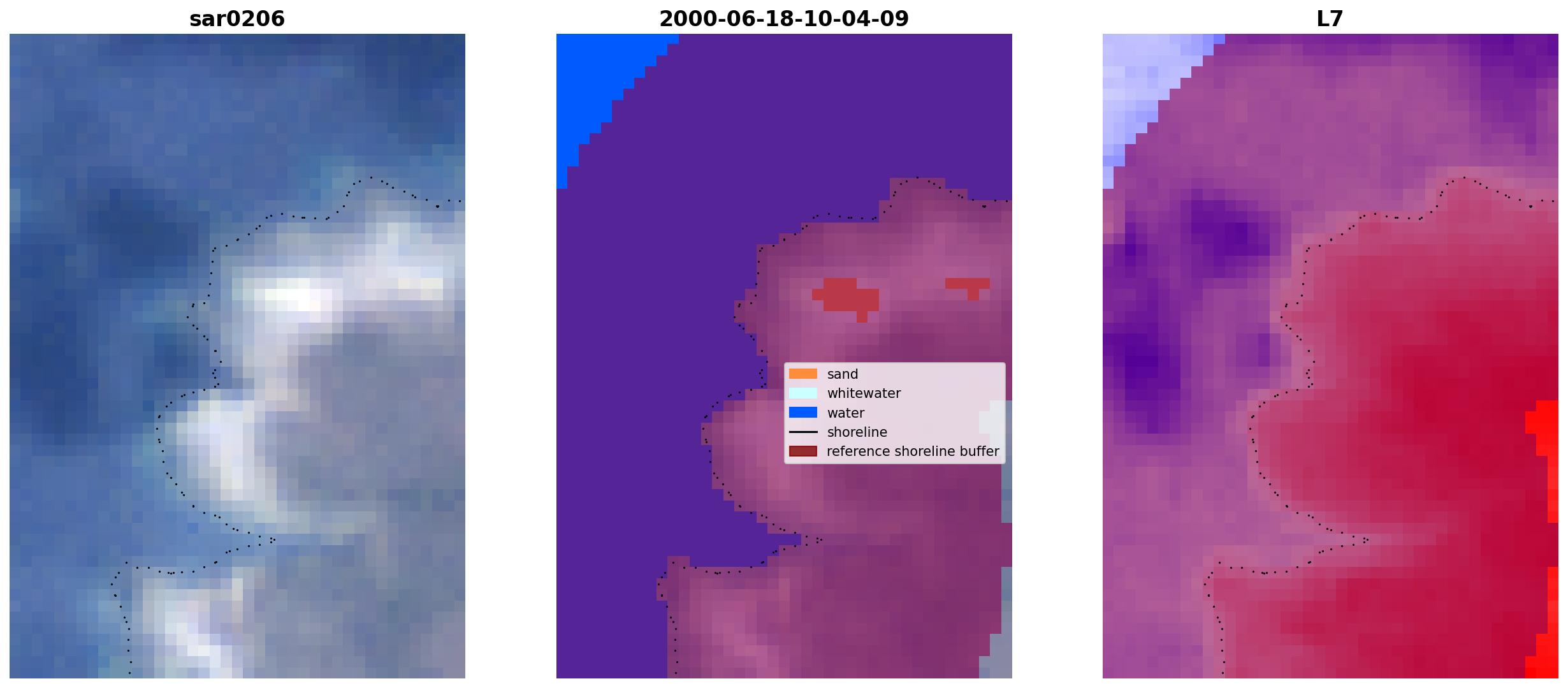 sar0206

2000-06-18-10-04-09

sand
whitewater
water
shoreline
reference shoreline buffer

L7